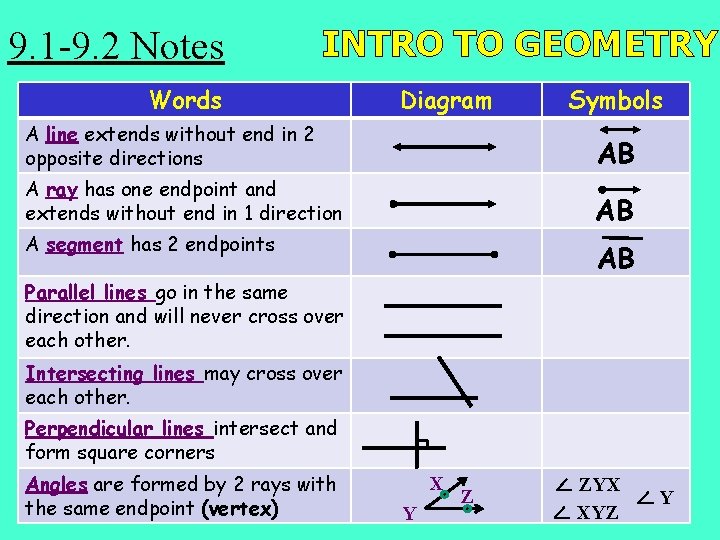 9.1-9.2 Notes

INTRO TO GEOMETRY

| Words | Diagram | Symbols |
|---|---|---|
| A line extends without end in 2 opposite directions | | $\overleftrightarrow{AB}$ |
| A ray has one endpoint and extends without end in 1 direction | | $\overrightarrow{AB}$ |
| A segment has 2 endpoints | | $\overline{AB}$ |
| Parallel lines go in the same direction and will never cross over each other. | | |
| Intersecting lines may cross over each other. | | |
| Perpendicular lines intersect and form square corners | | |
| Angles are formed by 2 rays with the same endpoint (vertex) | X Z Y | $\angle$ ZYX $\angle$ XYZ $\angle$ Y |